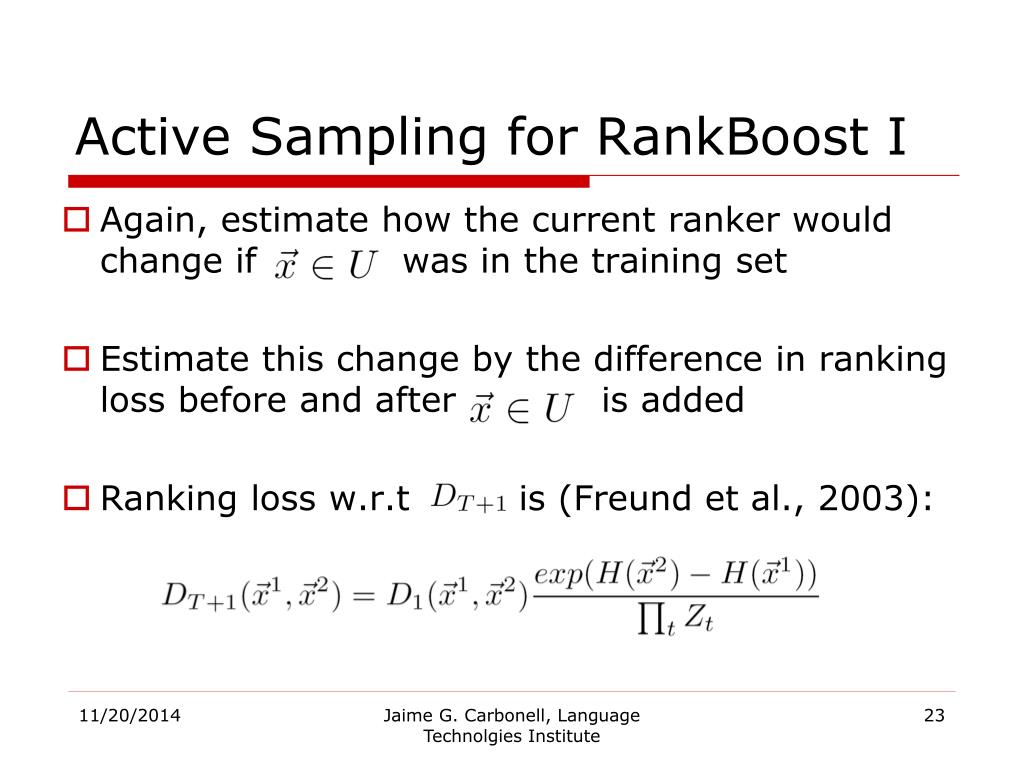 Active Sampling for RankBoost I

Again, estimate how the current ranker would change if $\vec{x} \in U$ was in the training set

Estimate this change by the difference in ranking loss before and after $\vec{x} \in U$ is added

Ranking loss w.r.t $D_{T+1}$ is (Freund et al., 2003):

$D_{T+1}(\vec{x}^1, \vec{x}^2) = D_1(\vec{x}^1, \vec{x}^2)\frac{exp(H(\vec{x}^2) - H(\vec{x}^1))}{\prod_t Z_t}$

11/20/2014

Jaime G. Carbonell, Language Technolgies Institute

23